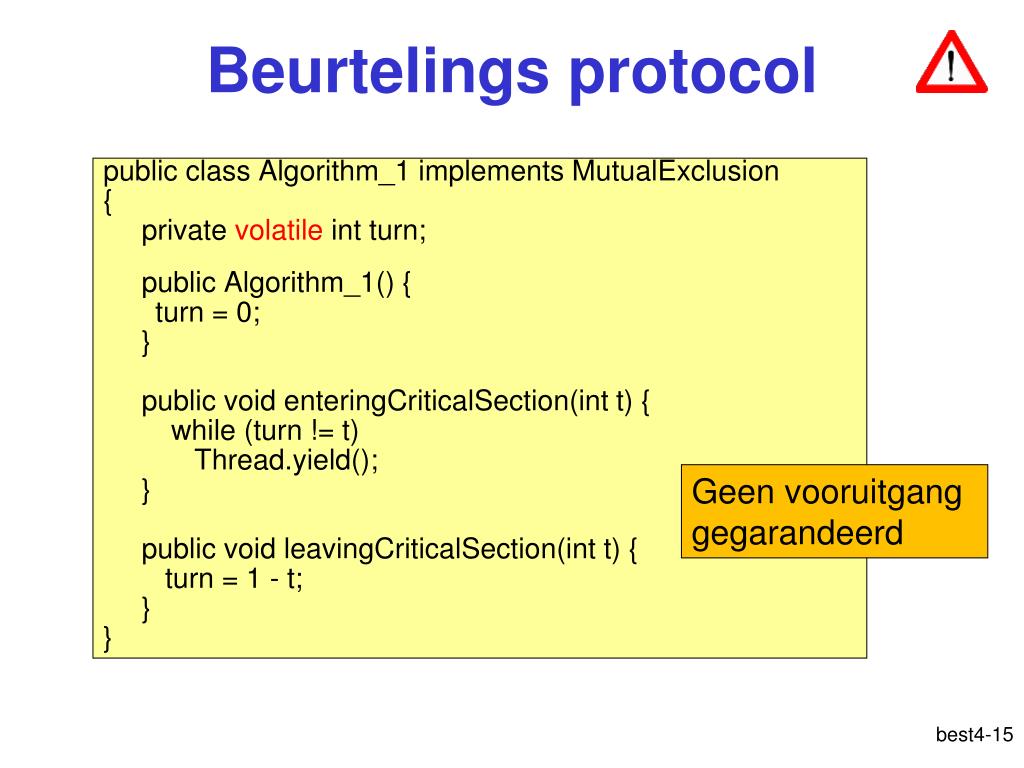 Beurtelings protocol

!

public class Algorithm_1 implements MutualExclusion
{
private volatile int turn;

public Algorithm_1() {
turn = 0;
}

public void enteringCriticalSection(int t) {
while (turn != t)
Thread.yield();
}

public void leavingCriticalSection(int t) {
turn = 1 - t;
}
}

Geen vooruitgang gegarandeerd

best4-15